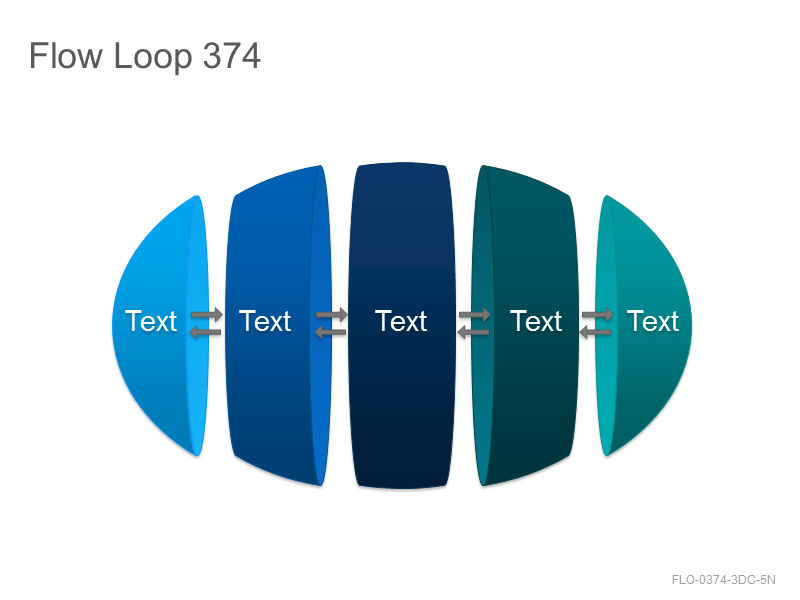 Flow Loop 374

Text

Text

Text

Text

Text

FLO-0374-3DC-5N